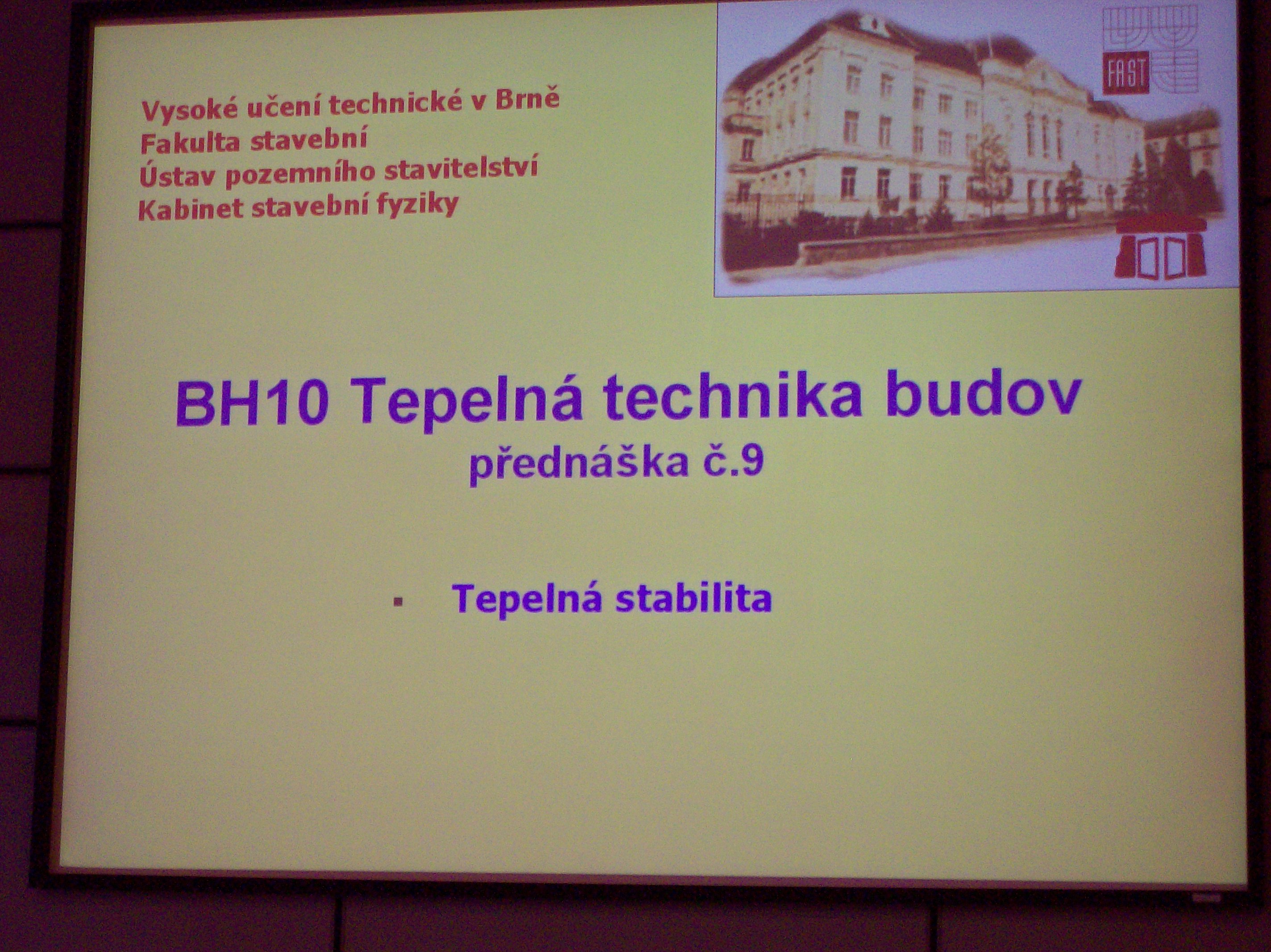 Vysoké učení technické v Brně
Fakulta stavební
Ústav pozemního stavitelství
Kabinet stavební fyziky

FAST

BH10 Tepelná technika budov
přednáška č.9

▪ Tepelná stabilita